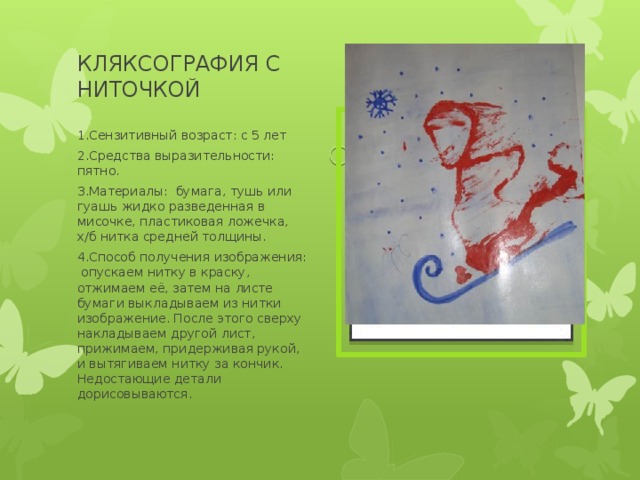 КЛЯКСОГРАФИЯ С НИТОЧКОЙ

1.Сензитивный возраст: с 5 лет

2.Средства выразительности: пятно.

3.Материалы: бумага, тушь или гуашь жидко разведенная в мисочке, пластиковая ложечка, х/б нитка средней толщины.

4.Способ получения изображения: опускаем нитку в краску, отжимаем её, затем на листе бумаги выкладываем из нитки изображение. После этого сверху накладываем другой лист, прижимаем, придерживая рукой, и вытягиваем нитку за кончик. Недостающие детали дорисовываются.